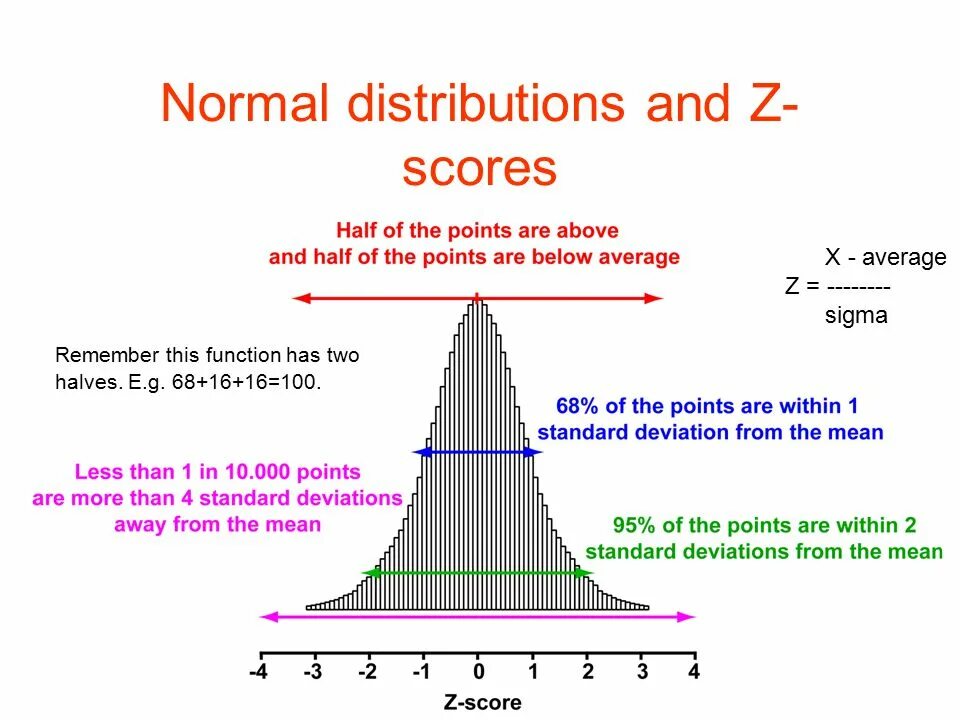 Normal distributions and Z-scores

Half of the points are above and half of the points are below average

X - average
Z = --------
sigma

Remember this function has two halves. E.g. 68+16+16=100.

68% of the points are within 1 standard deviation from the mean

Less than 1 in 10.000 points are more than 4 standard deviations away from the mean

95% of the points are within 2 standard deviations from the mean

-4 -3 -2 -1 0 1 2 3 4

Z-score